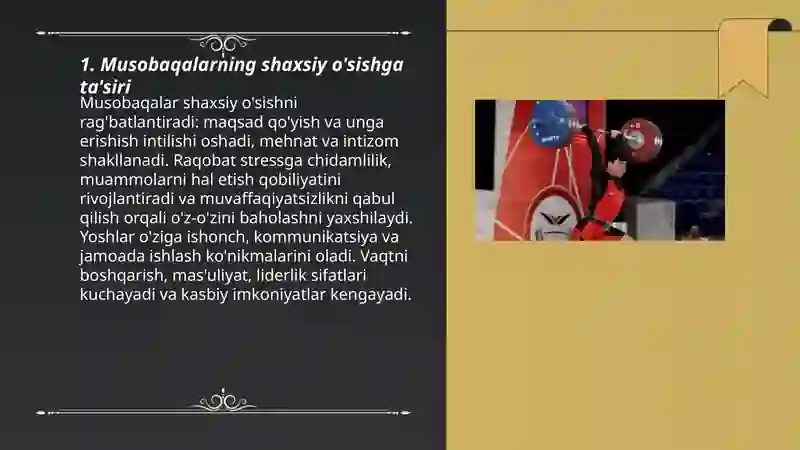 1. Musobaqalarning shaxsiy o'sishga ta'siri

Musobaqalar shaxsiy o'sishni rag'batlantiradi: maqsad qo'yish va unga erishish intilishi oshadi, mehnat va intizom shakllanadi. Raqobat stressga chidamlilik, muammolarni hal etish qobiliyatini rivojlantiradi va muvaffaqiyatsizlikni qabul qilish orqali o'z-o'zini baholashni yaxshilaydi. Yoshlar o'ziga ishonch, kommunikatsiya va jamoada ishlash ko'nikmalarini oladi. Vaqtni boshqarish, mas'uliyat, liderlik sifatlari kuchayadi va kasbiy imkoniyatlar kengayadi.